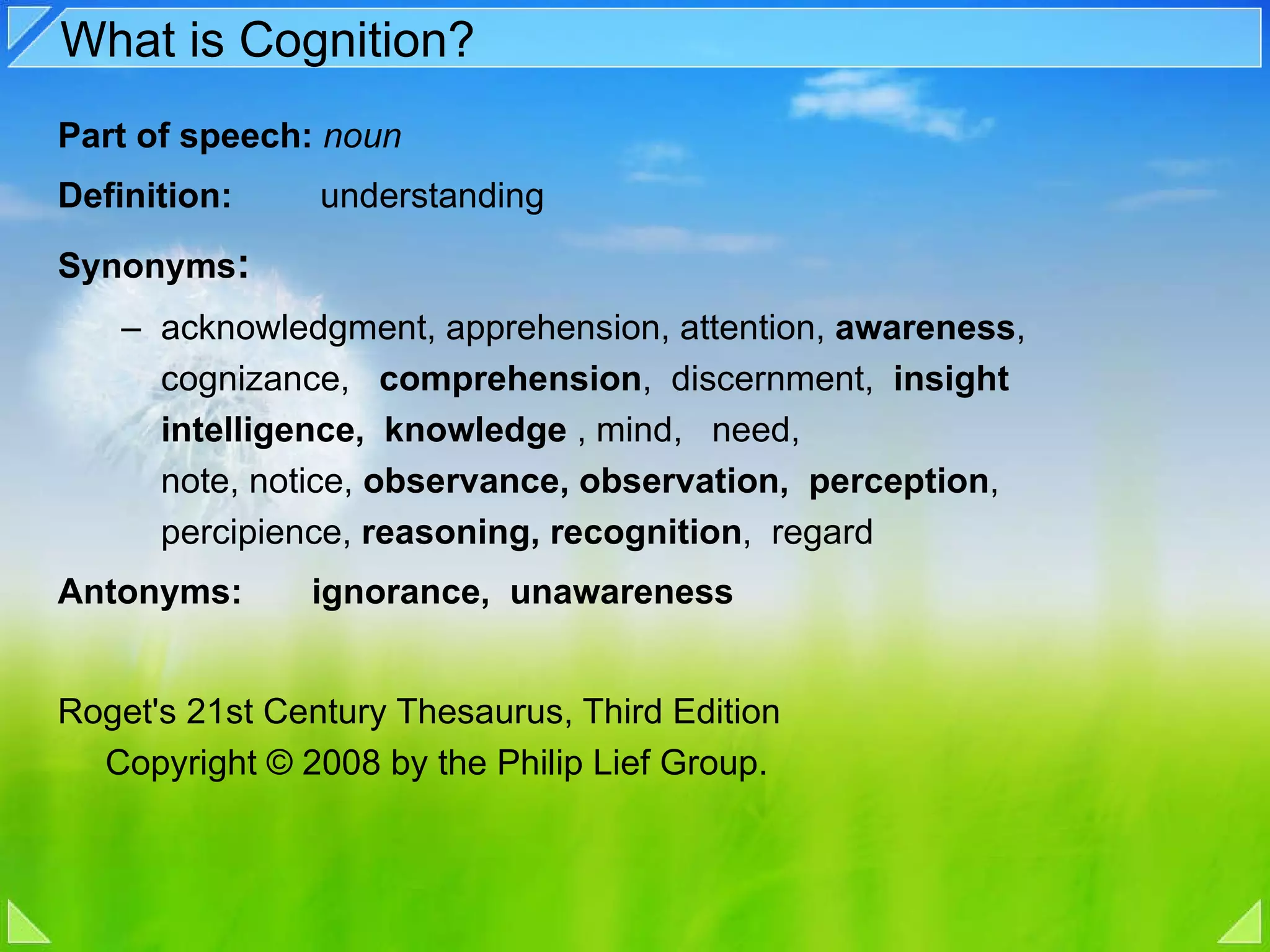 What is Cognition?

Part of speech: noun

Definition: understanding

Synonyms:

– acknowledgment, apprehension, attention, awareness, cognizance, comprehension, discernment, insight intelligence, knowledge , mind, need, note, notice, observance, observation, perception, percipience, reasoning, recognition, regard

Antonyms: ignorance, unawareness

Roget's 21st Century Thesaurus, Third Edition
Copyright © 2008 by the Philip Lief Group.